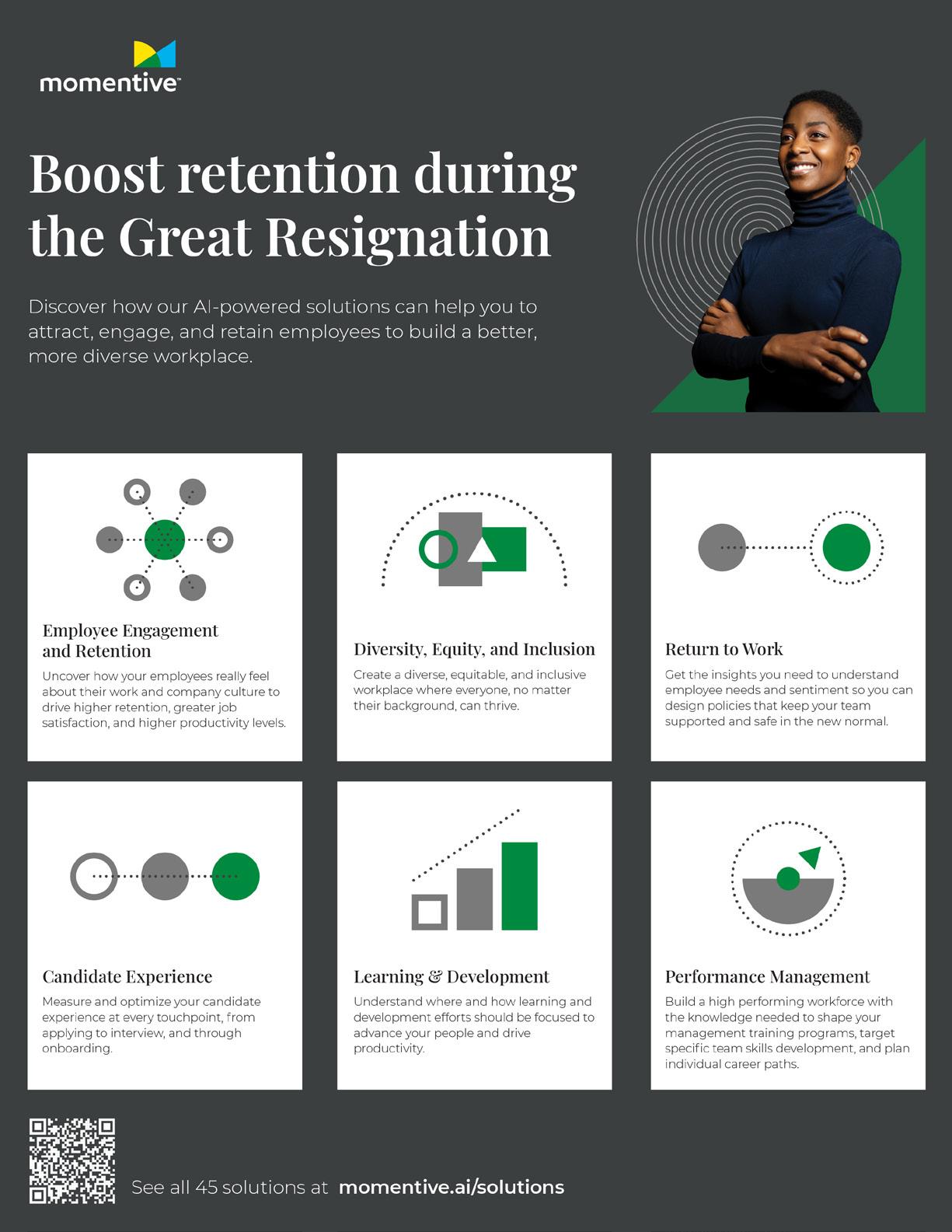 momentive™

Boost retention during the Great Resignation

Discover how our AI-powered solutions can help you to attract, engage, and retain employees to build a better, more diverse workplace.

Employee Engagement and Retention

Uncover how your employees really feel about their work and company culture to drive higher retention, greater job satisfaction, and higher productivity levels.

Diversity, Equity, and Inclusion

Create a diverse, equitable, and inclusive workplace where everyone, no matter their background, can thrive.

Return to Work

Get the insights you need to understand employee needs and sentiment so you can design policies that keep your team supported and safe in the new normal.

Candidate Experience

Measure and optimize your candidate experience at every touchpoint, from applying to interview, and through onboarding.

Learning & Development

Understand where and how learning and development efforts should be focused to advance your people and drive productivity.

Performance Management

Build a high performing workforce with the knowledge needed to shape your management training programs, target specific team skills development, and plan individual career paths.

See all 45 solutions at momentive.ai/solutions